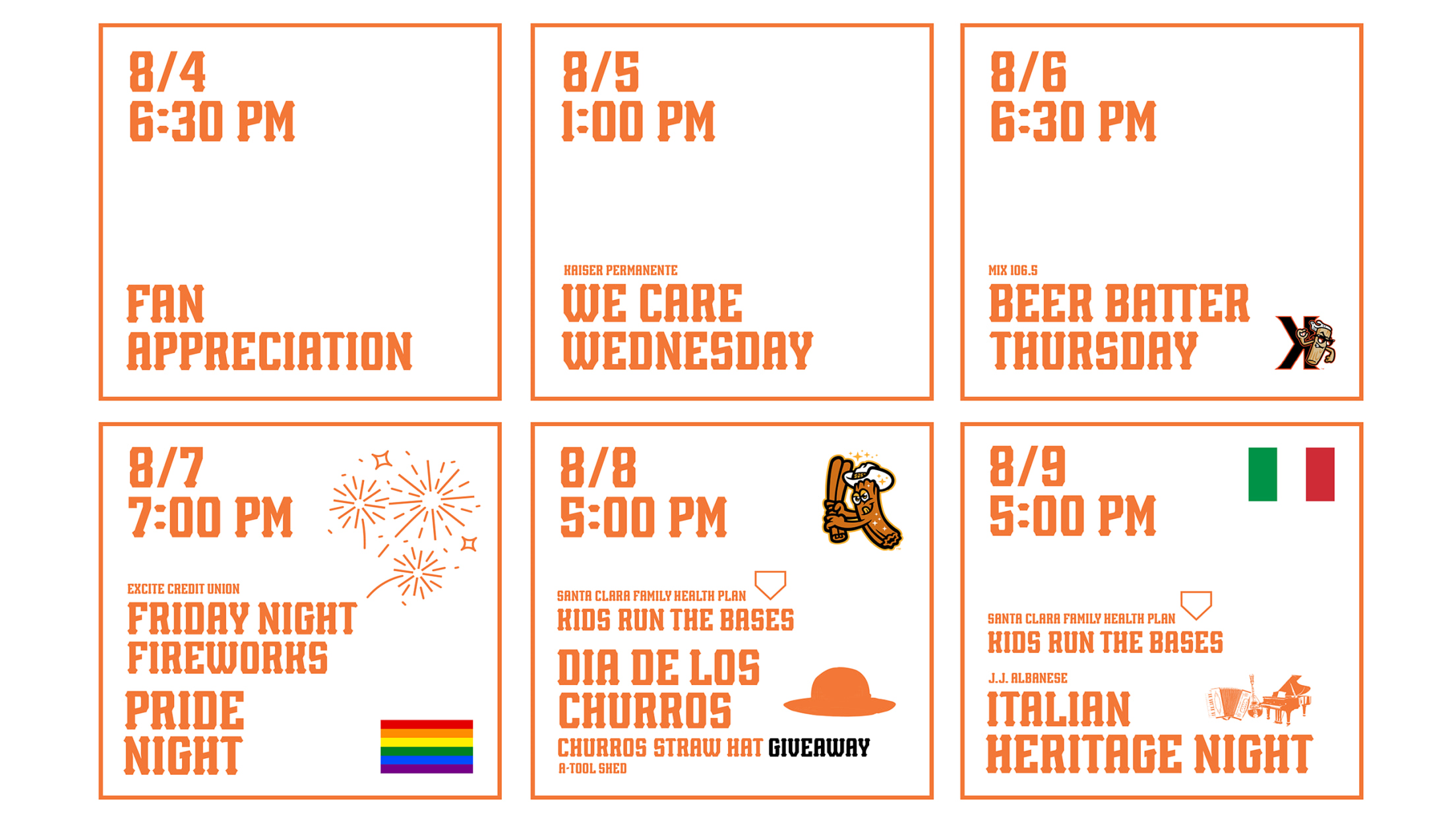 8/4
6:30 PM

FAN APPRECIATION

8/5
1:00 PM

KAISER PERMANENTE
WE CARE WEDNESDAY

8/6
6:30 PM

MIX 106.5
BEER BATTER THURSDAY

8/7
7:00 PM

EXCITE CREDIT UNION
FRIDAY NIGHT FIREWORKS

PRIDE NIGHT

8/8
5:00 PM

SANTA CLARA FAMILY HEALTH PLAN
KIDS RUN THE BASES

DIA DE LOS CHURROS
CHURROS STRAW HAT GIVEAWAY
A-TOOL SHED

8/9
5:00 PM

SANTA CLARA FAMILY HEALTH PLAN
KIDS RUN THE BASES

J.J. ALBANESE
ITALIAN HERITAGE NIGHT